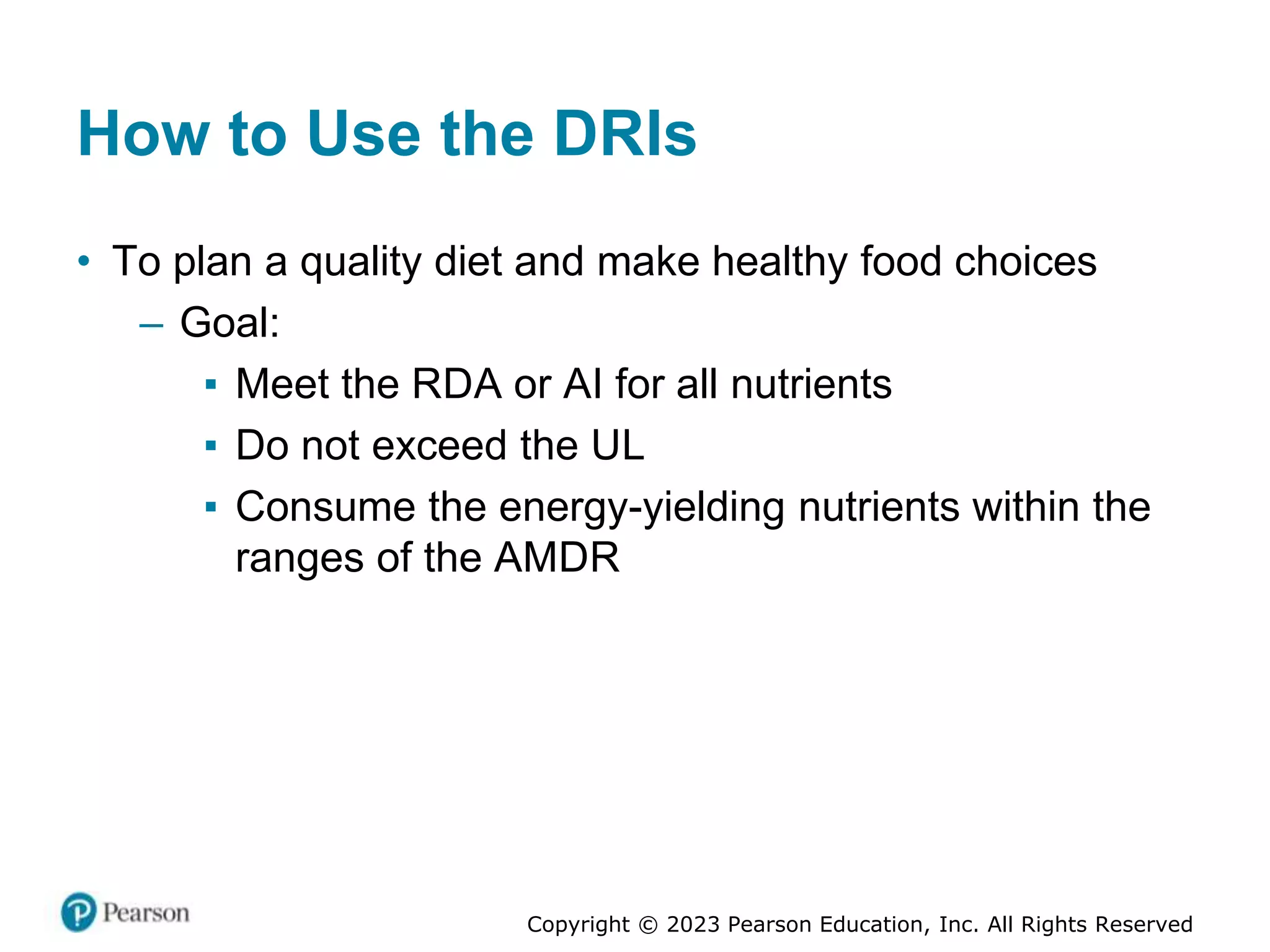 How to Use the DRIs

• To plan a quality diet and make healthy food choices

– Goal:

▪ Meet the RDA or AI for all nutrients

▪ Do not exceed the UL

▪ Consume the energy-yielding nutrients within the ranges of the AMDR

Pearson

Copyright © 2023 Pearson Education, Inc. All Rights Reserved